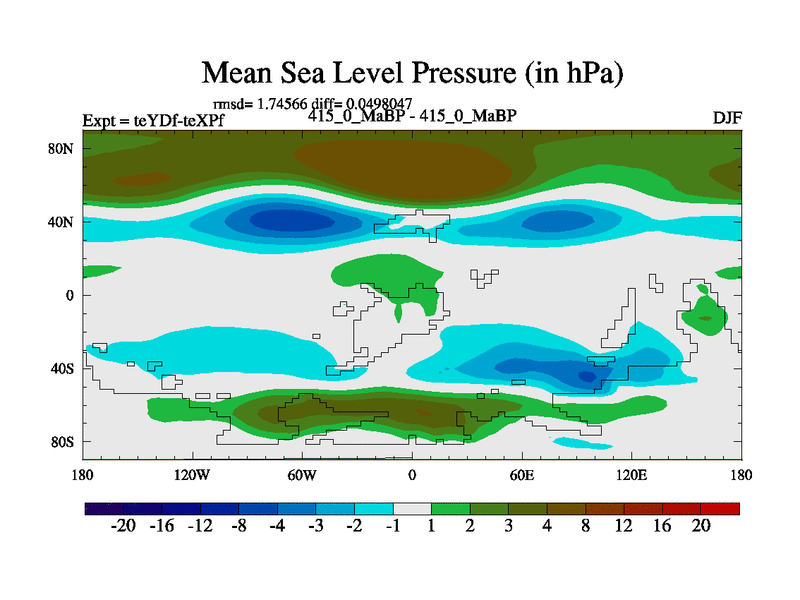 Mean Sea Level Pressure (in hPa)

rmsd= 1.74566 diff= 0.0498047

Expt = teYDf-teXPf

415_0_MaBP - 415_0_MaBP

DJF

80N

40N

0

40S

80S

180

120W

60W

0

60E

120E

180

-20 -16 -12 -8 -4 -3 -2 -1 1 2 3 4 8 12 16 20